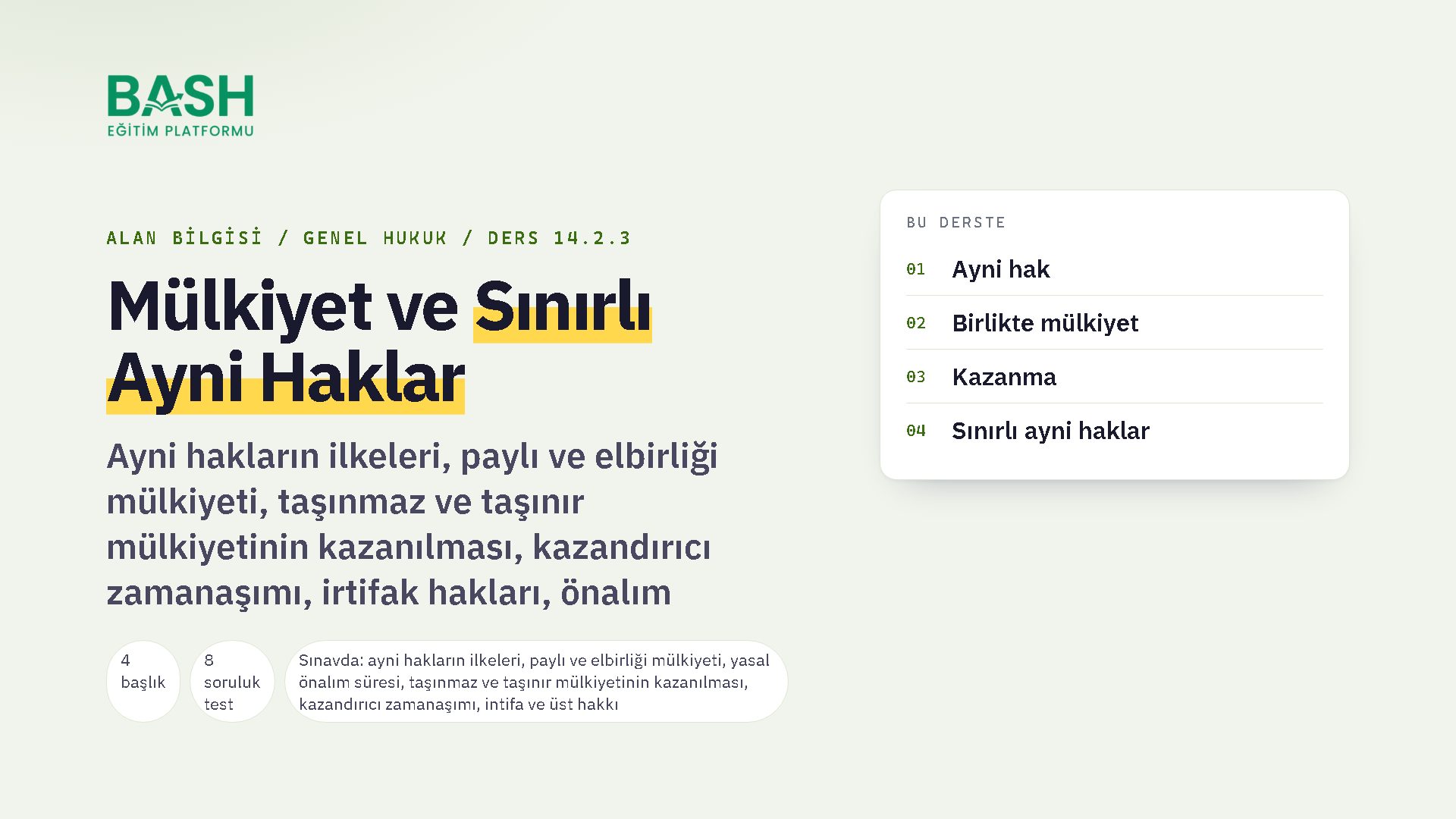 BASH
EĞİTİM PLATFORMU

ALAN BİLGİSİ / GENEL HUKUK / DERS 14.2.3

Mülkiyet ve Sınırlı Ayni Haklar

Ayni hakların ilkeleri, paylı ve elbirliği mülkiyeti, taşınmaz ve taşınır mülkiyetinin kazanılması, kazandırıcı zamanaşımı, irtifak hakları, önalım

4 başlık

8 soruluk test

Sınavda: ayni hakların ilkeleri, paylı ve elbirliği mülkiyeti, yasal önalım süresi, taşınmaz ve taşınır mülkiyetinin kazanılması, kazandırıcı zamanaşımı, intifa ve üst hakkı

BU DERSTE

01 Ayni hak

02 Birlikte mülkiyet

03 Kazanma

04 Sınırlı ayni haklar